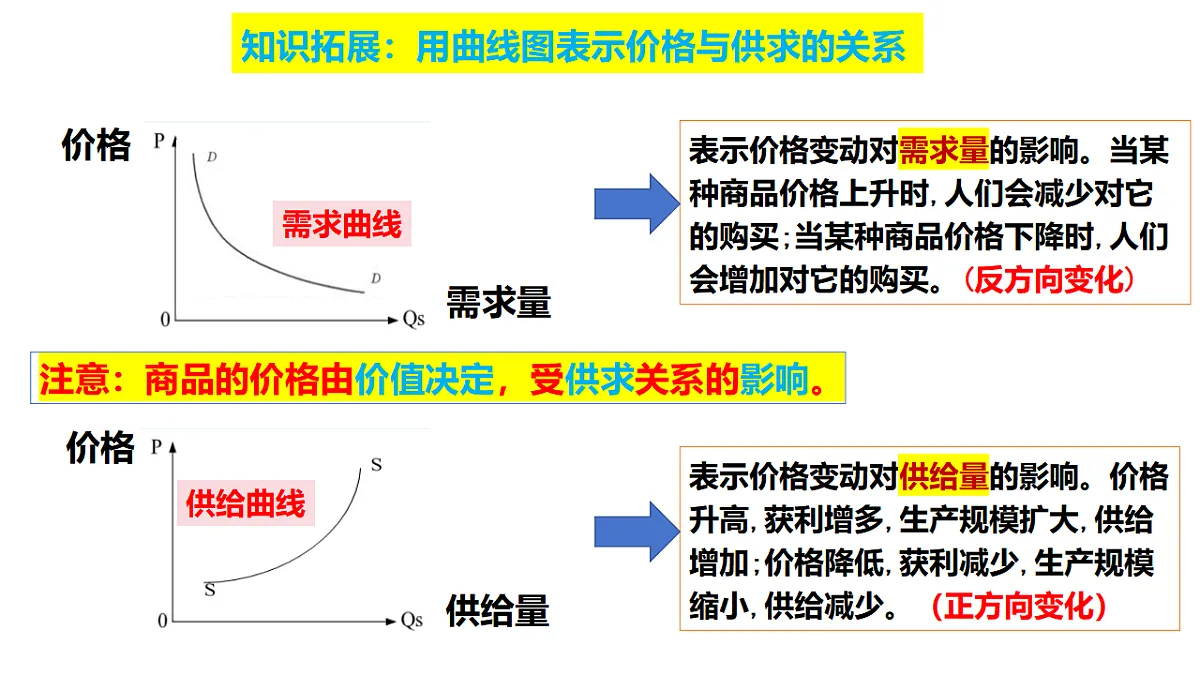 知识拓展：用曲线图表示价格与供求的关系

价格

P

D

需求曲线

D

0

Qs

需求量

表示价格变动对需求量的影响。当某种商品价格上升时，人们会减少对它的购买；当某种商品价格下降时，人们会增加对它的购买。（反方向变化）

注意：商品的价格由价值决定，受供求关系的影响。

价格

P

S

供给曲线

S

0

Qs

供给量

表示价格变动对供给量的影响。价格升高，获利增多，生产规模扩大，供给增加；价格降低，获利减少，生产规模缩小，供给减少。（正方向变化）